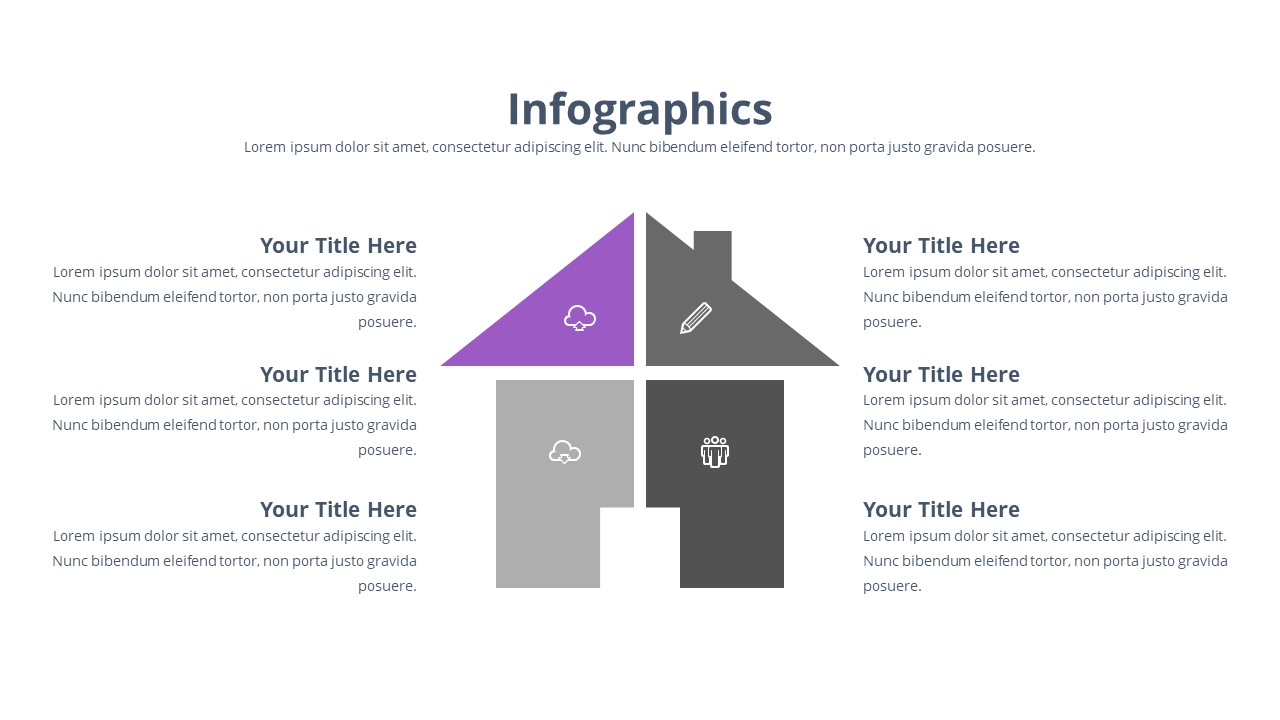 Infographics

Lorem ipsum dolor sit amet, consectetur adipiscing elit. Nunc bibendum eleifend tortor, non porta justo gravida posuere.

Your Title Here
Lorem ipsum dolor sit amet, consectetur adipiscing elit. Nunc bibendum eleifend tortor, non porta justo gravida posuere.

Your Title Here
Lorem ipsum dolor sit amet, consectetur adipiscing elit. Nunc bibendum eleifend tortor, non porta justo gravida posuere.

Your Title Here
Lorem ipsum dolor sit amet, consectetur adipiscing elit. Nunc bibendum eleifend tortor, non porta justo gravida posuere.

Your Title Here
Lorem ipsum dolor sit amet, consectetur adipiscing elit. Nunc bibendum eleifend tortor, non porta justo gravida posuere.

Your Title Here
Lorem ipsum dolor sit amet, consectetur adipiscing elit. Nunc bibendum eleifend tortor, non porta justo gravida posuere.

Your Title Here
Lorem ipsum dolor sit amet, consectetur adipiscing elit. Nunc bibendum eleifend tortor, non porta justo gravida posuere.